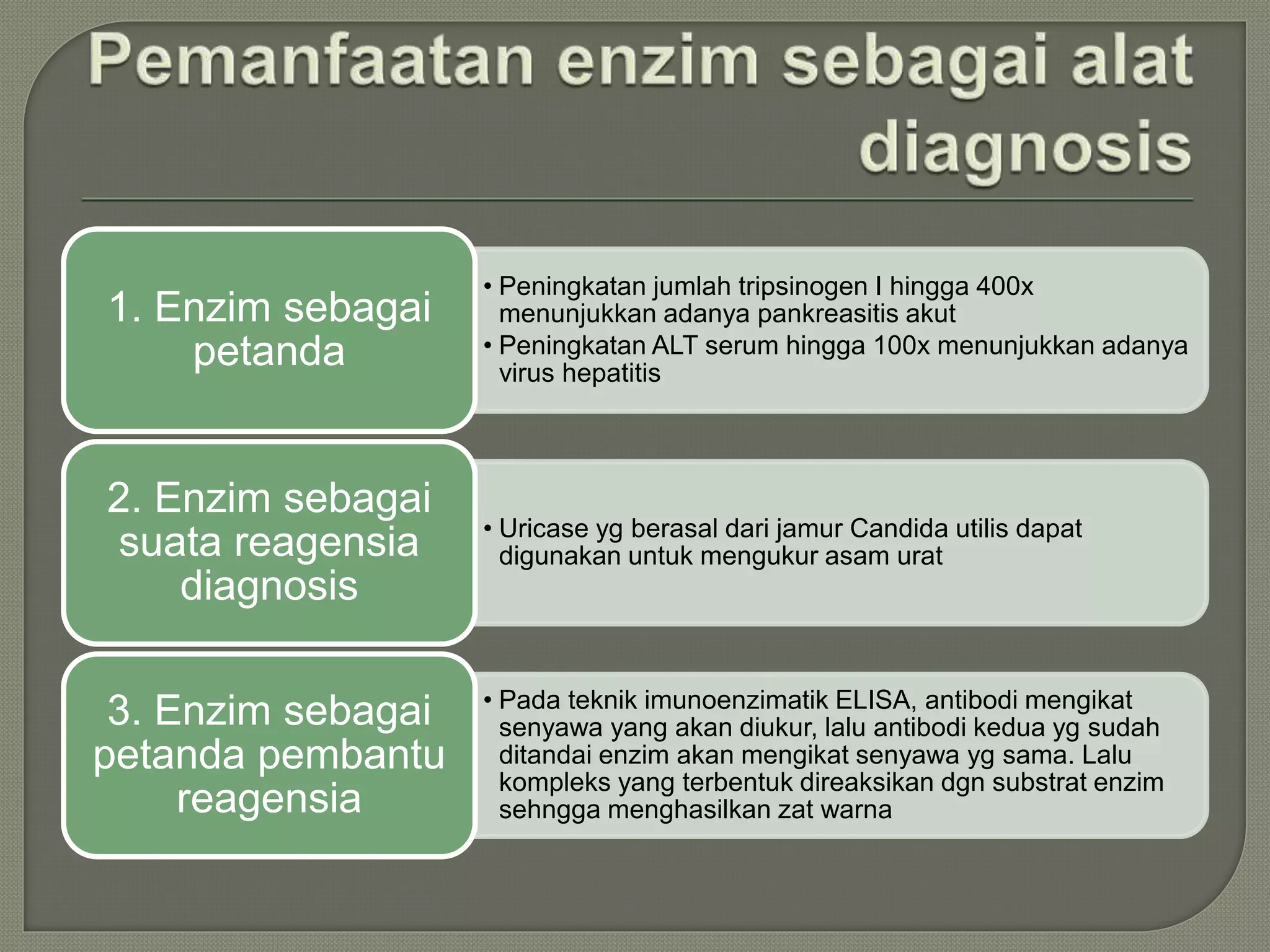 Pemanfaatan enzim sebagai alat diagnosis

1. Enzim sebagai petanda

• Peningkatan jumlah tripsinogen I hingga 400x menunjukkan adanya pankreasitis akut
• Peningkatan ALT serum hingga 100x menunjukkan adanya virus hepatitis

2. Enzim sebagai suata reagensia diagnosis

• Uricase yg berasal dari jamur Candida utilis dapat digunakan untuk mengukur asam urat

3. Enzim sebagai petanda pembantu reagensia

• Pada teknik imunoenzimatik ELISA, antibodi mengikat senyawa yang akan diukur, lalu antibodi kedua yg sudah ditandai enzim akan mengikat senyawa yg sama. Lalu kompleks yang terbentuk direaksikan dgn substrat enzim sehngga menghasilkan zat warna